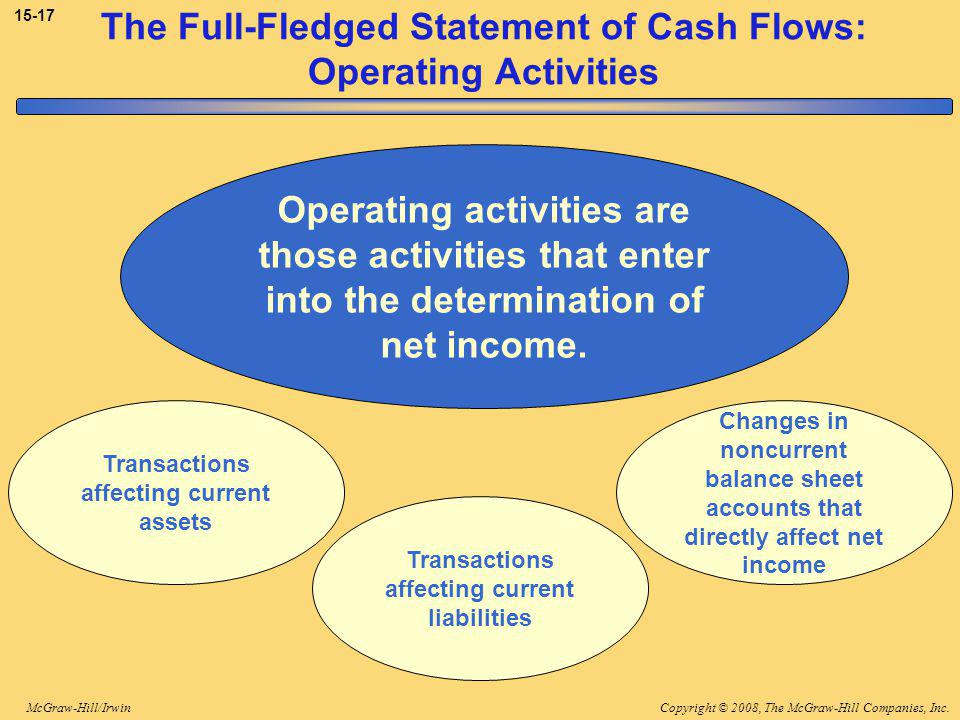 15-17

The Full-Fledged Statement of Cash Flows: Operating Activities

Operating activities are those activities that enter into the determination of net income.

Transactions affecting current assets

Transactions affecting current liabilities

Changes in noncurrent balance sheet accounts that directly affect net income

McGraw-Hill/Irwin

Copyright © 2008, The McGraw-Hill Companies, Inc.